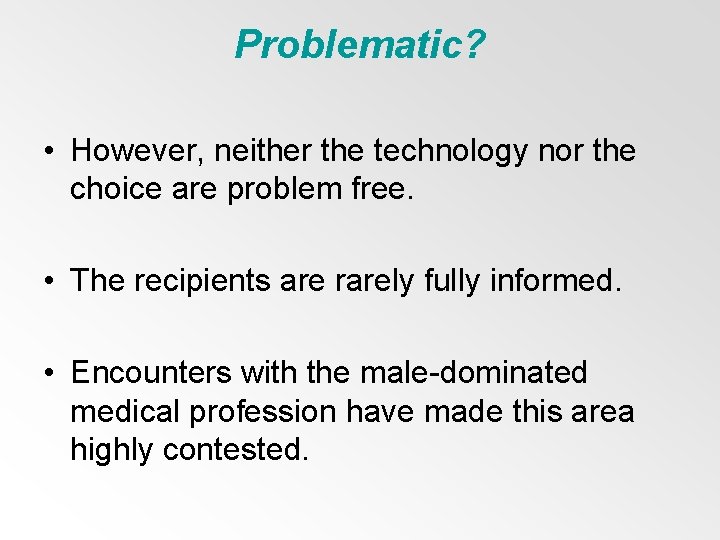 Problematic?

• However, neither the technology nor the choice are problem free.

• The recipients are rarely fully informed.

• Encounters with the male-dominated medical profession have made this area highly contested.